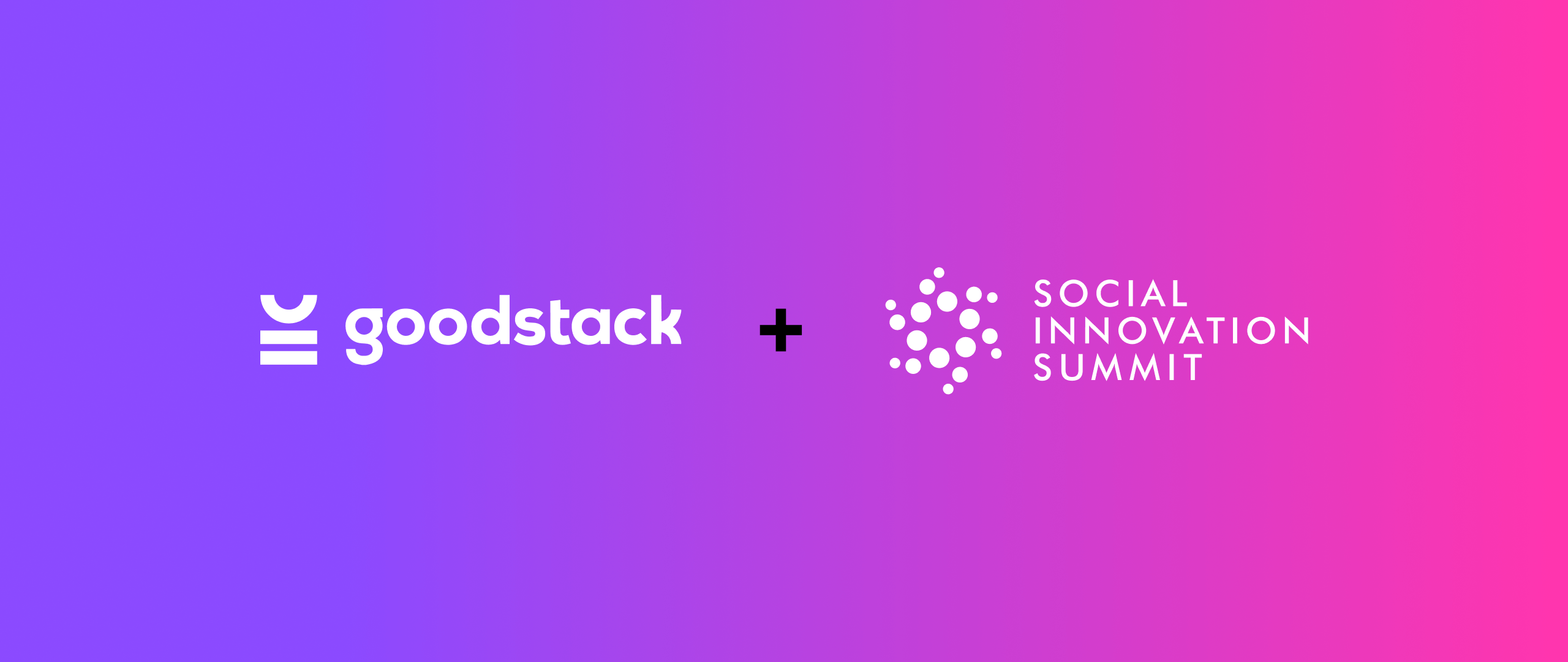 goodstack + SOCIAL INNOVATION SUMMIT